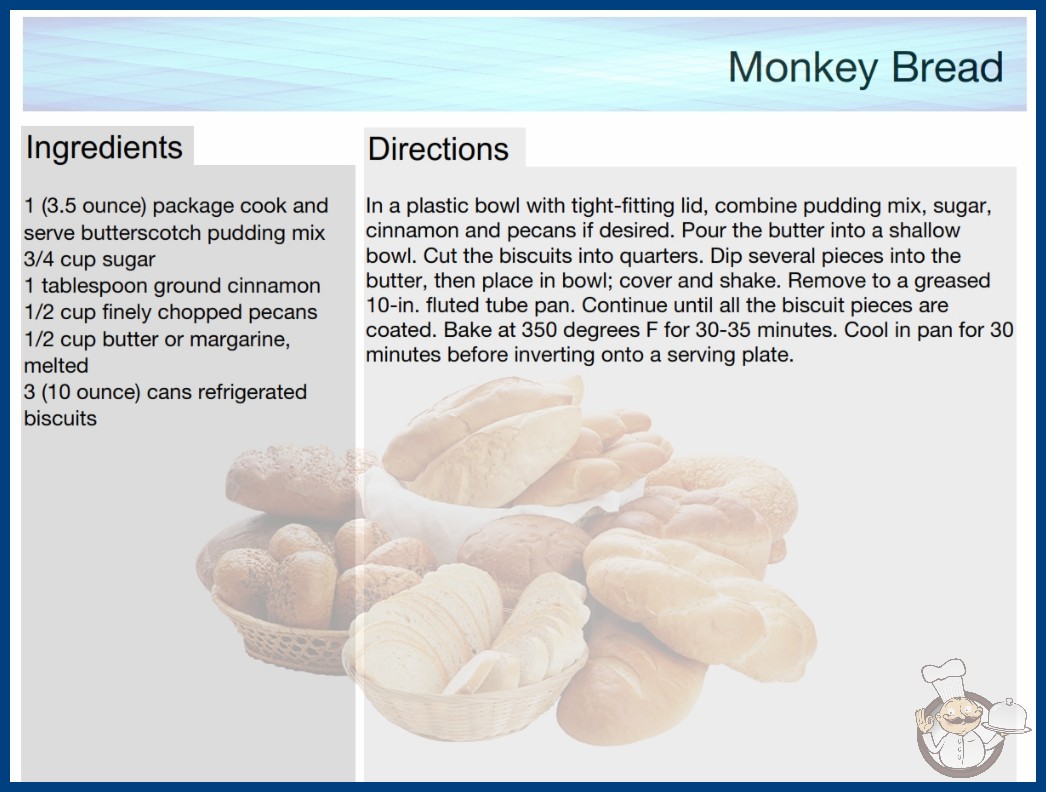 Monkey Bread

Ingredients

1 (3.5 ounce) package cook and serve butterscotch pudding mix
3/4 cup sugar
1 tablespoon ground cinnamon
1/2 cup finely chopped pecans
1/2 cup butter or margarine, melted
3 (10 ounce) cans refrigerated biscuits

Directions

In a plastic bowl with tight-fitting lid, combine pudding mix, sugar, cinnamon and pecans if desired. Pour the butter into a shallow bowl. Cut the biscuits into quarters. Dip several pieces into the butter, then place in bowl; cover and shake. Remove to a greased 10-in. fluted tube pan. Continue until all the biscuit pieces are coated. Bake at 350 degrees F for 30-35 minutes. Cool in pan for 30 minutes before inverting onto a serving plate.